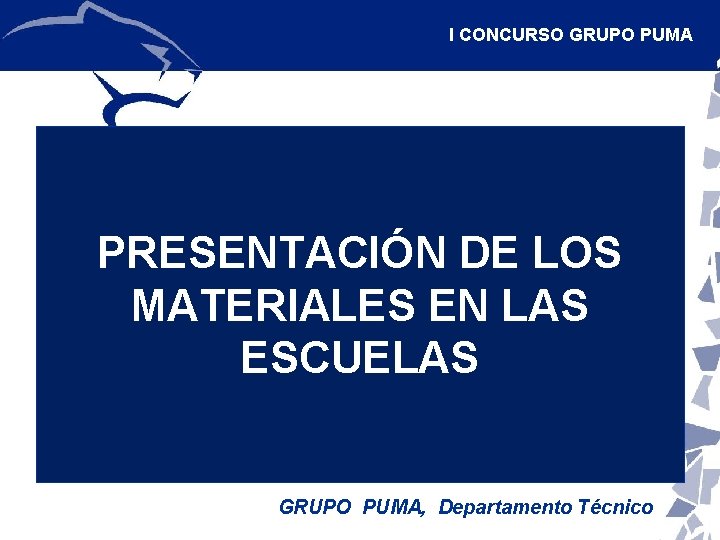 I CONCURSO GRUPO PUMA

PRESENTACIÓN DE LOS MATERIALES EN LAS ESCUELAS

GRUPO PUMA, Departamento Técnico